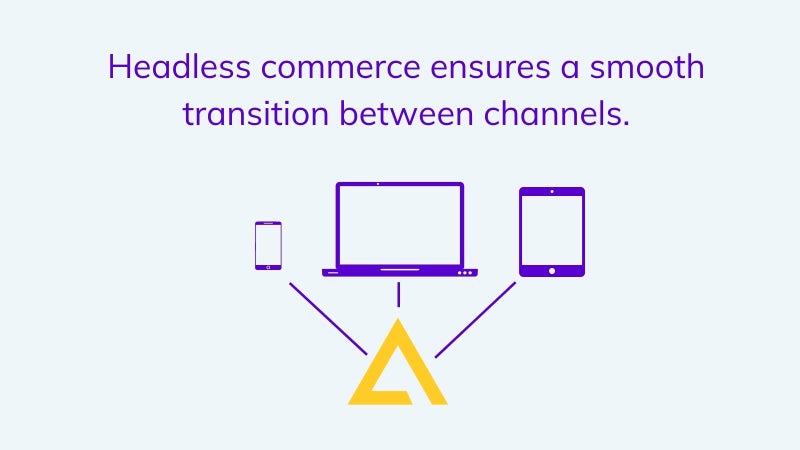 Headless commerce ensures a smooth transition between channels.